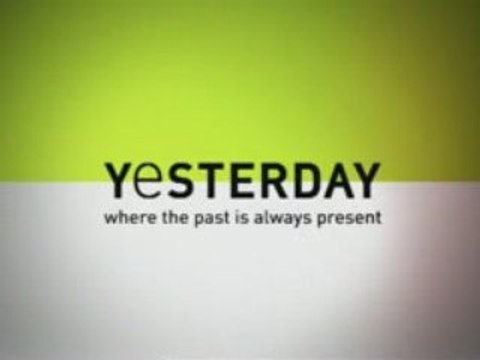 YeSTERDAY
where the past is always present